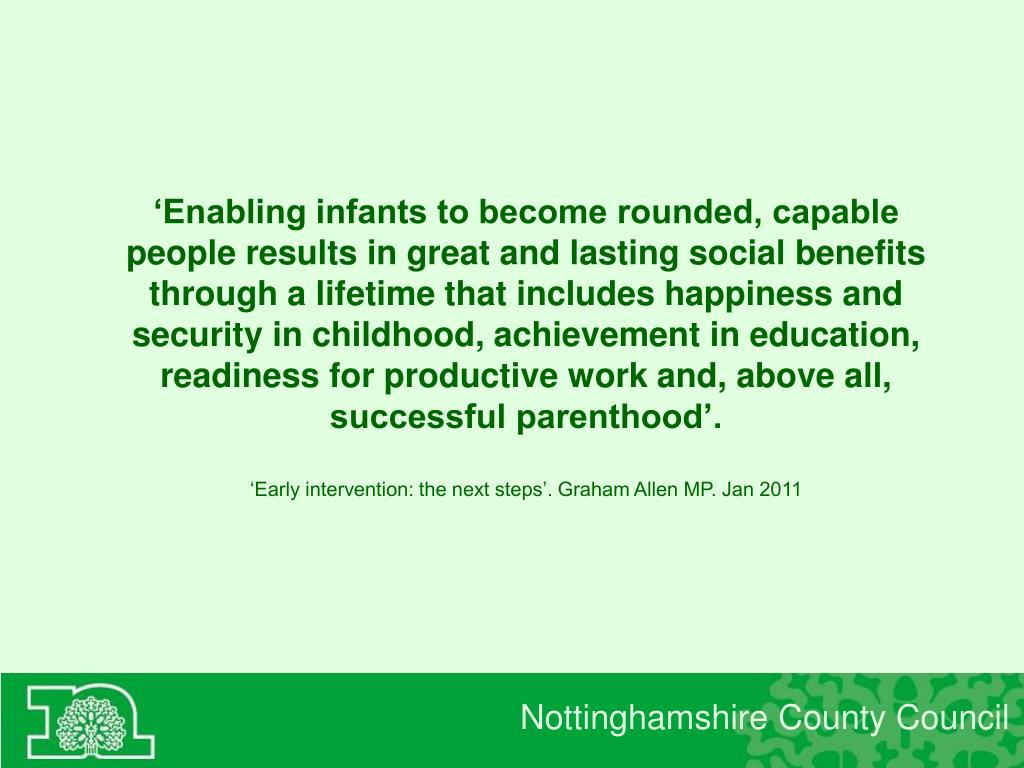 ‘Enabling infants to become rounded, capable people results in great and lasting social benefits through a lifetime that includes happiness and security in childhood, achievement in education, readiness for productive work and, above all, successful parenthood’.

‘Early intervention: the next steps’. Graham Allen MP. Jan 2011

Nottinghamshire County Council